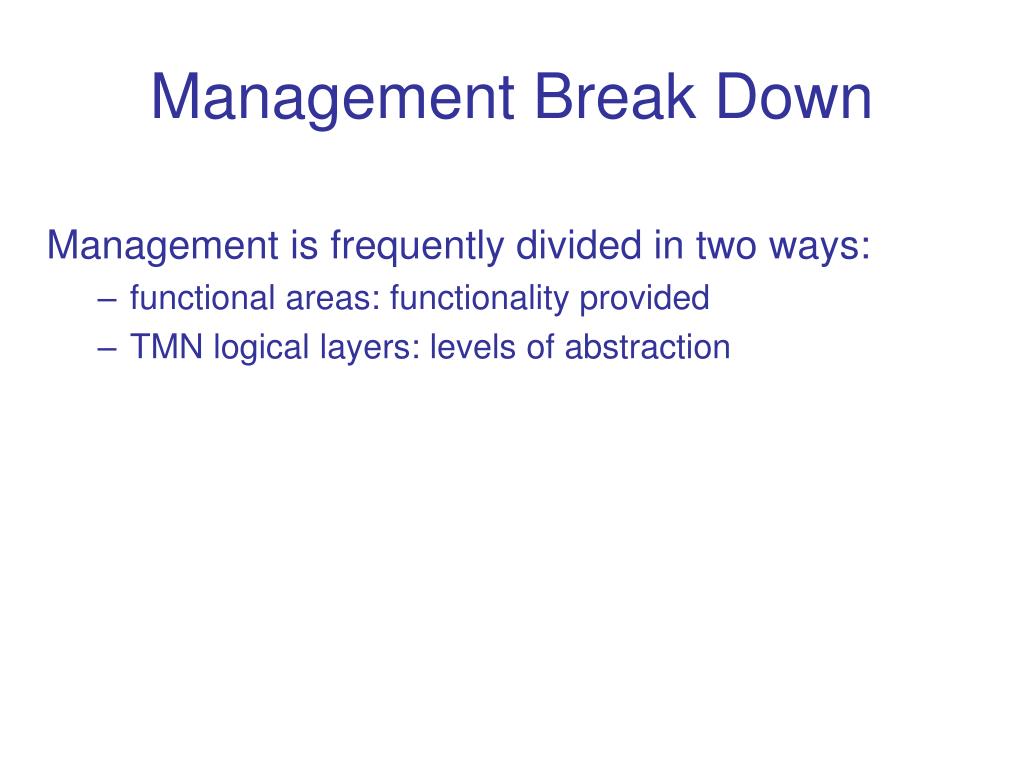 Management Break Down

Management is frequently divided in two ways:

– functional areas: functionality provided

– TMN logical layers: levels of abstraction